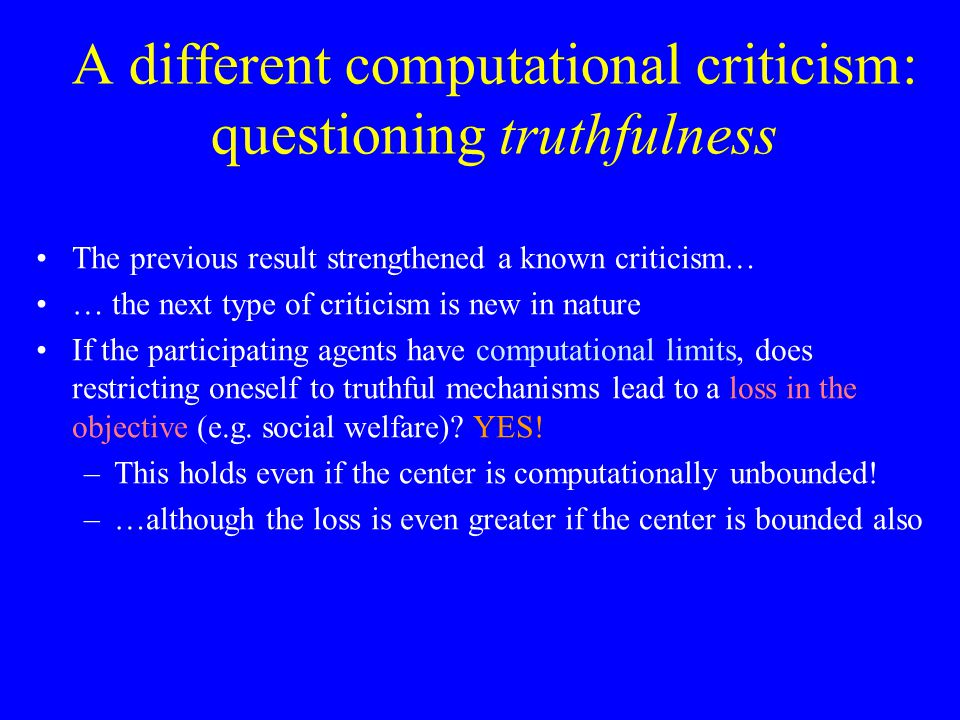 A different computational criticism: questioning truthfulness

• The previous result strengthened a known criticism…
• … the next type of criticism is new in nature
• If the participating agents have computational limits, does restricting oneself to truthful mechanisms lead to a loss in the objective (e.g. social welfare)? YES!
– This holds even if the center is computationally unbounded!
– …although the loss is even greater if the center is bounded also